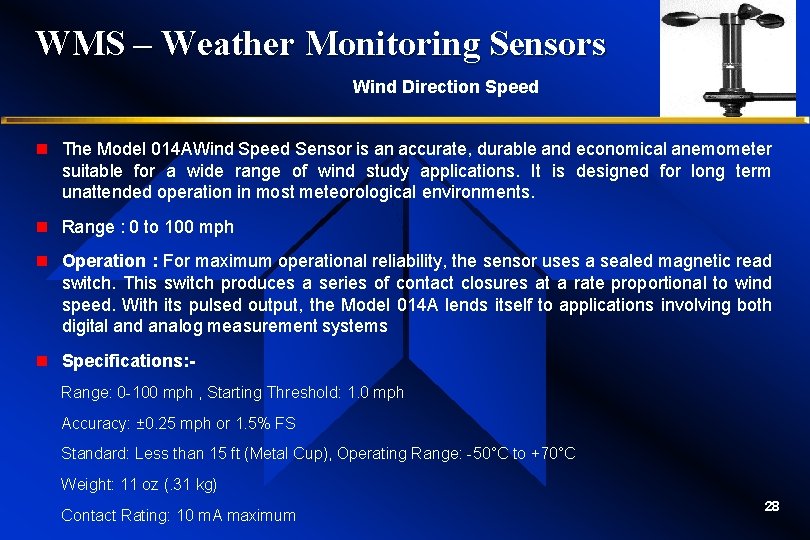 WMS – Weather Monitoring Sensors

Wind Direction Speed

The Model 014AWind Speed Sensor is an accurate, durable and economical anemometer suitable for a wide range of wind study applications. It is designed for long term unattended operation in most meteorological environments.

Range : 0 to 100 mph

Operation : For maximum operational reliability, the sensor uses a sealed magnetic read switch. This switch produces a series of contact closures at a rate proportional to wind speed. With its pulsed output, the Model 014A lends itself to applications involving both digital and analog measurement systems

Specifications:-

Range: 0-100 mph , Starting Threshold: 1.0 mph

Accuracy: ±0.25 mph or 1.5% FS

Standard: Less than 15 ft (Metal Cup), Operating Range: -50°C to +70°C

Weight: 11 oz (.31 kg)

Contact Rating: 10 mA maximum

28